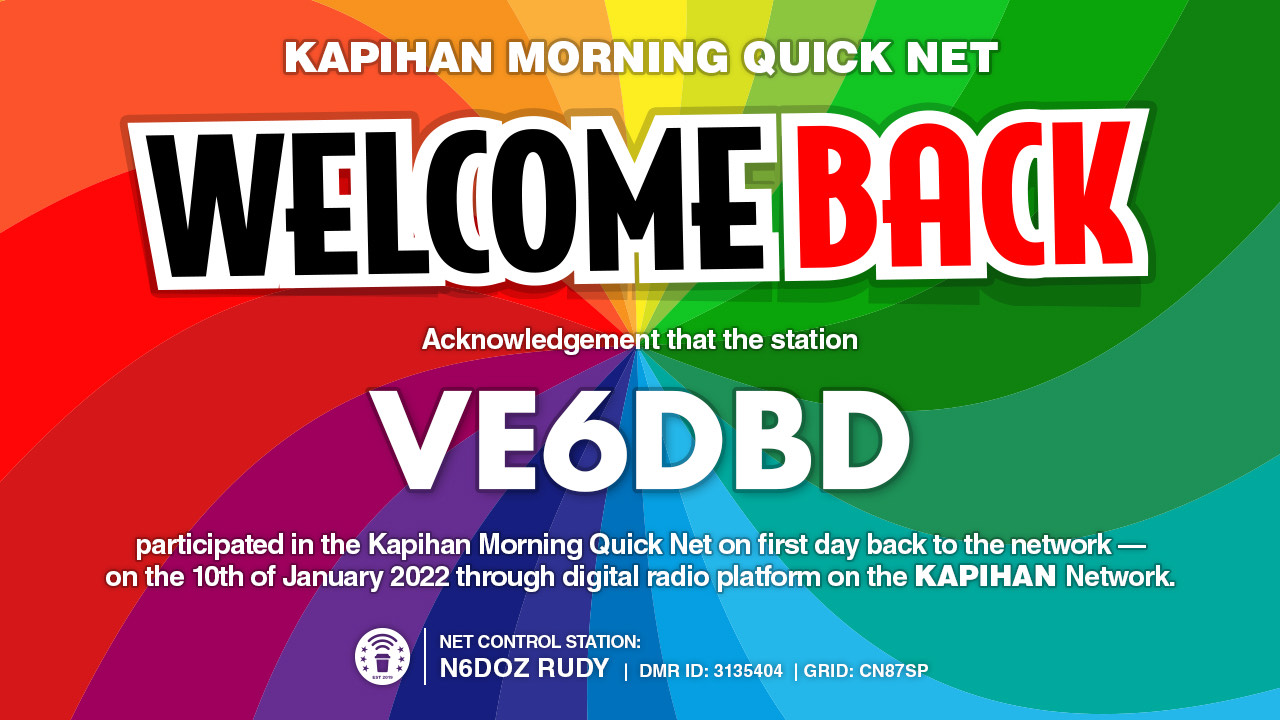 KAPIHAN MORNING QUICK NET

WELCOME BACK

Acknowledgement that the station

VE6DBD

participated in the Kapihan Morning Quick Net on first day back to the network — on the 10th of January 2022 through digital radio platform on the KAPIHAN Network.

EST 2019

NET CONTROL STATION:
N6DOZ RUDY | DMR ID: 3135404 | GRID: CN87SP